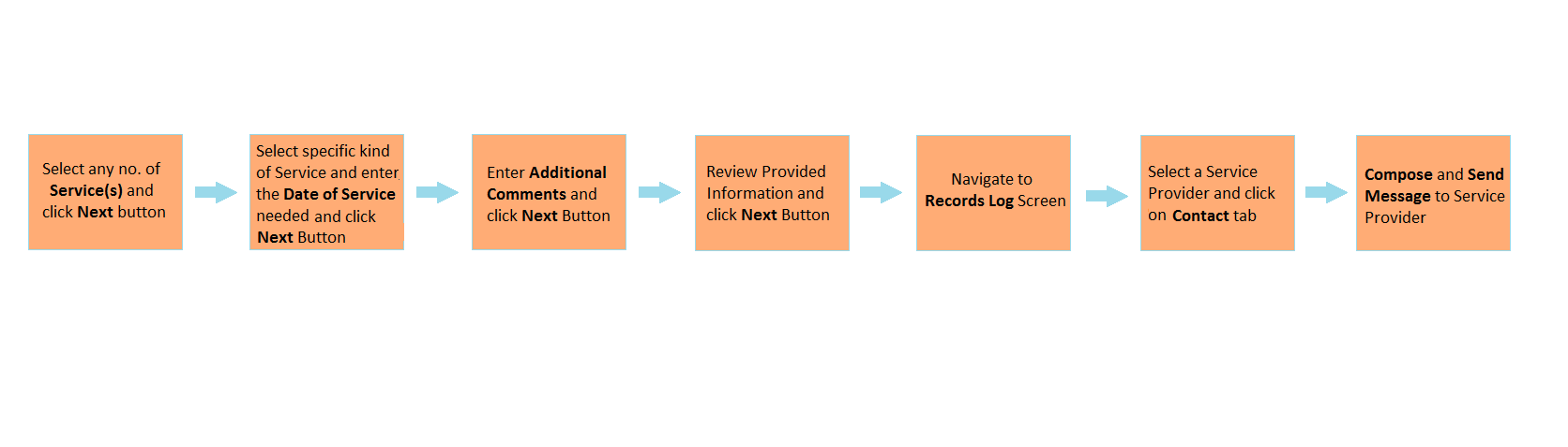 Select any no. of Service(s) and click Next button

Select specific kind of Service and enter the Date of Service needed and click Next Button

Enter Additional Comments and click Next Button

Review Provided Information and click Next Button

Navigate to Records Log Screen

Select a Service Provider and click on Contact tab

Compose and Send Message to Service Provider